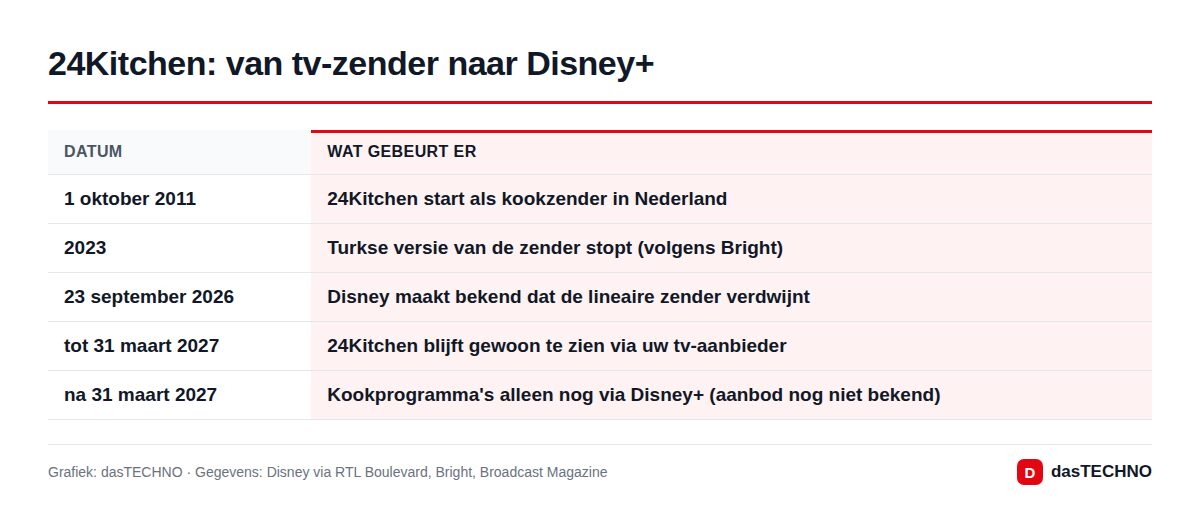 24Kitchen: van tv-zender naar Disney+

| DATUM | WAT GEBEURT ER |
|---|---|
| 1 oktober 2011 | 24Kitchen start als kookzender in Nederland |
| 2023 | Turkse versie van de zender stopt (volgens Bright) |
| 23 september 2026 | Disney maakt bekend dat de lineaire zender verdwijnt |
| tot 31 maart 2027 | 24Kitchen blijft gewoon te zien via uw tv-aanbieder |
| na 31 maart 2027 | Kookprogramma's alleen nog via Disney+ (aanbod nog niet bekend) |

Grafiek: dasTECHNO · Gegevens: Disney via RTL Boulevard, Bright, Broadcast Magazine

D dasTECHNO